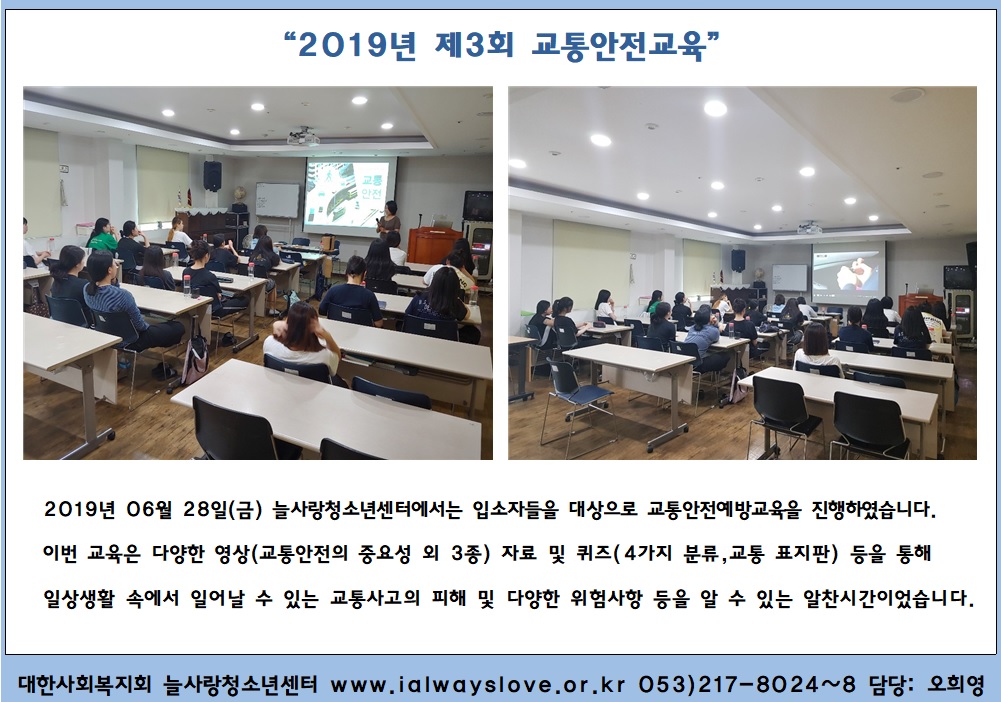 “2019년 제3회 교통안전교육”

교통 안전

2019년 06월 28일(금) 늘사랑청소년센터에서는 입소자들을 대상으로 교통안전예방교육을 진행하였습니다. 이번 교육은 다양한 영상(교통안전의 중요성 외 3종) 자료 및 퀴즈(4가지 분류,교통 표지판) 등을 통해 일상생활 속에서 일어날 수 있는 교통사고의 피해 및 다양한 위험사항 등을 알 수 있는 알찬시간이었습니다.

대한사회복지회 늘사랑청소년센터 www.ialwayslove.or.kr 053)217-8024~8 담당: 오희영